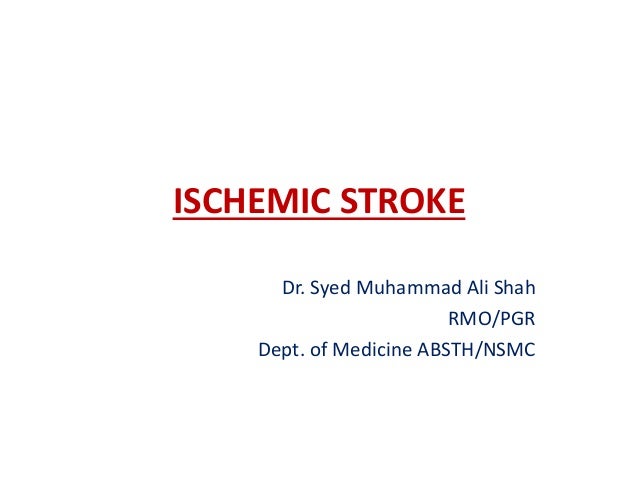 ISCHEMIC STROKE

Dr. Syed Muhammad Ali Shah
RMO/PGR
Dept. of Medicine ABSTH/NSMC